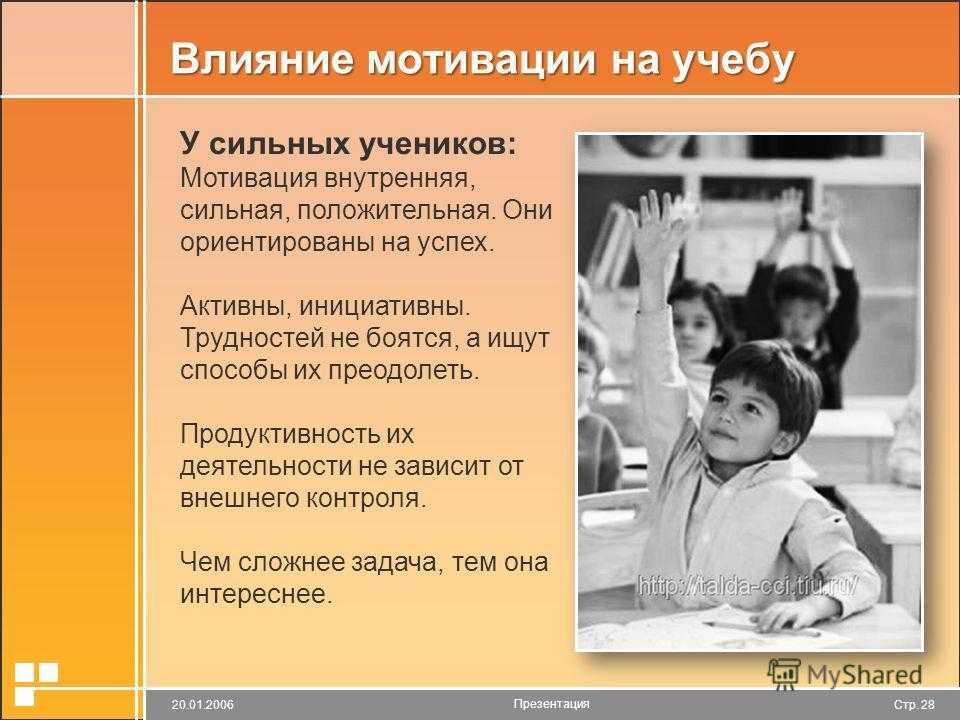 Влияние мотивации на учебу

У сильных учеников:
Мотивация внутренняя, сильная, положительная. Они ориентированы на успех.

Активны, инициативны. Трудностей не боятся, а ищут способы их преодолеть.

Продуктивность их деятельности не зависит от внешнего контроля.

Чем сложнее задача, тем она интереснее.

http://talda-cci.tiu.ru/

MyShared

20.01.2006

Презентация

Стр. 28